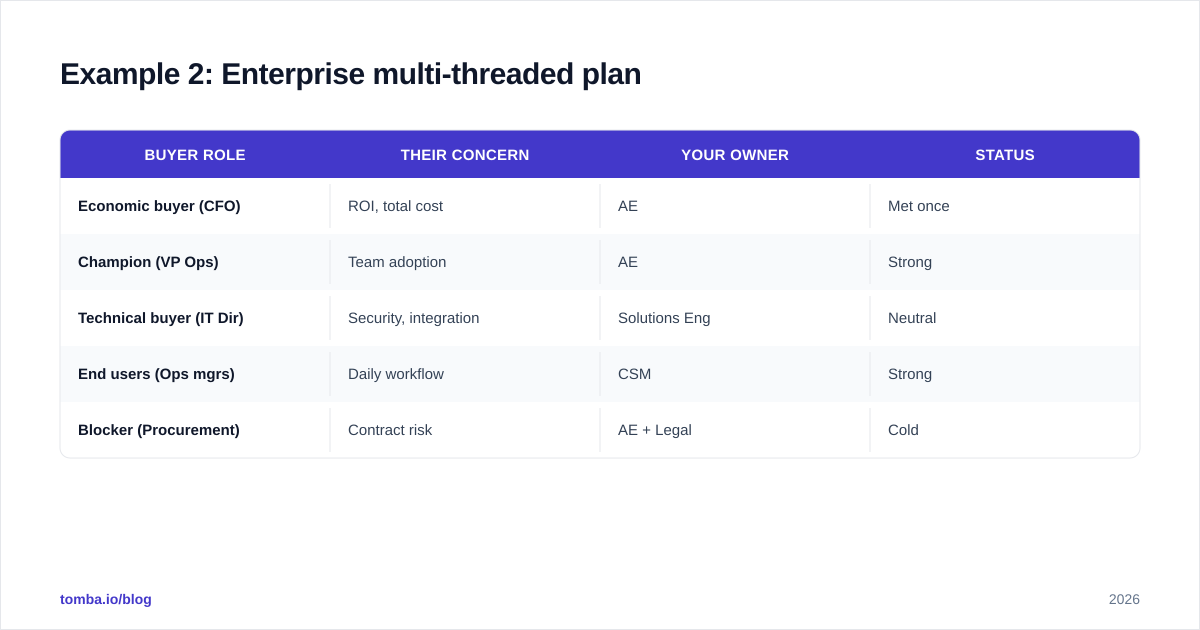 Example 2: Enterprise multi-threaded plan

| BUYER ROLE | THEIR CONCERN | YOUR OWNER | STATUS |
|---|---|---|---|
| Economic buyer (CFO) | ROI, total cost | AE | Met once |
| Champion (VP Ops) | Team adoption | AE | Strong |
| Technical buyer (IT Dir) | Security, integration | Solutions Eng | Neutral |
| End users (Ops mgrs) | Daily workflow | CSM | Strong |
| Blocker (Procurement) | Contract risk | AE + Legal | Cold |

tomba.io/blog

2026